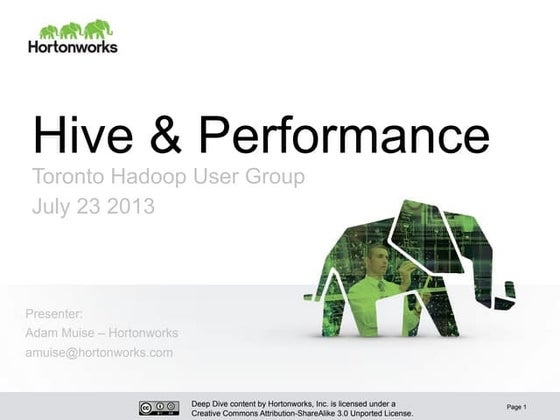 Hortonworks

Hive & Performance

Toronto Hadoop User Group
July 23 2013

Presenter:
Adam Muise – Hortonworks
amuise@hortonworks.com

Deep Dive content by Hortonworks, Inc. is licensed under a Creative Commons Attribution-ShareAlike 3.0 Unported License.

Page 1